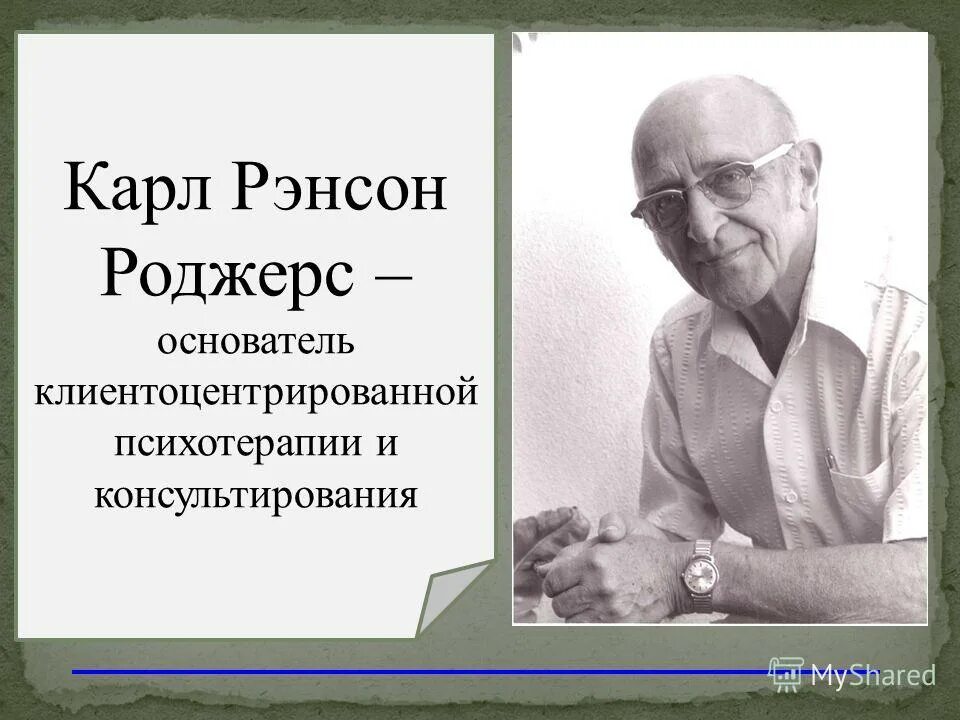 Карл Рэнсон Роджерс – основатель клиентоцентрированной психотерапии и консультирования

MyShared